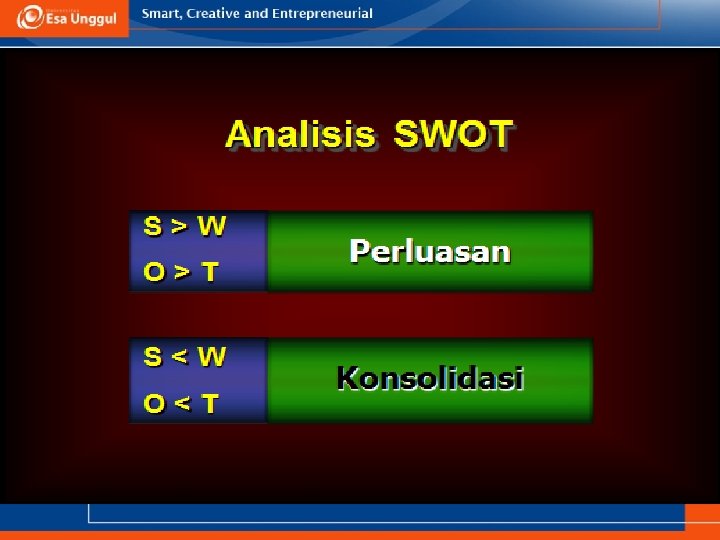 Esa Unggul
Smart, Creative and Entrepreneurial

Analisis SWOT

S > W
O > T
Perluasan

S < W
O < T
Konsolidasi